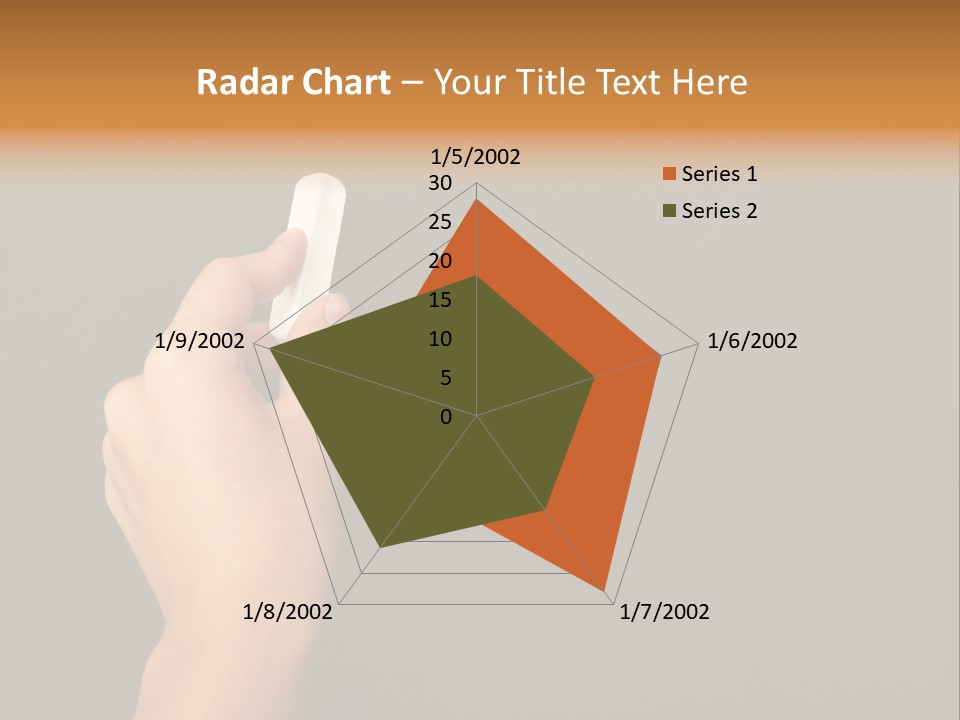 Radar Chart – Your Title Text Here

1/5/2002
30
25
20
15
10
5
0
1/6/2002
1/7/2002
1/8/2002
1/9/2002

Series 1
Series 2